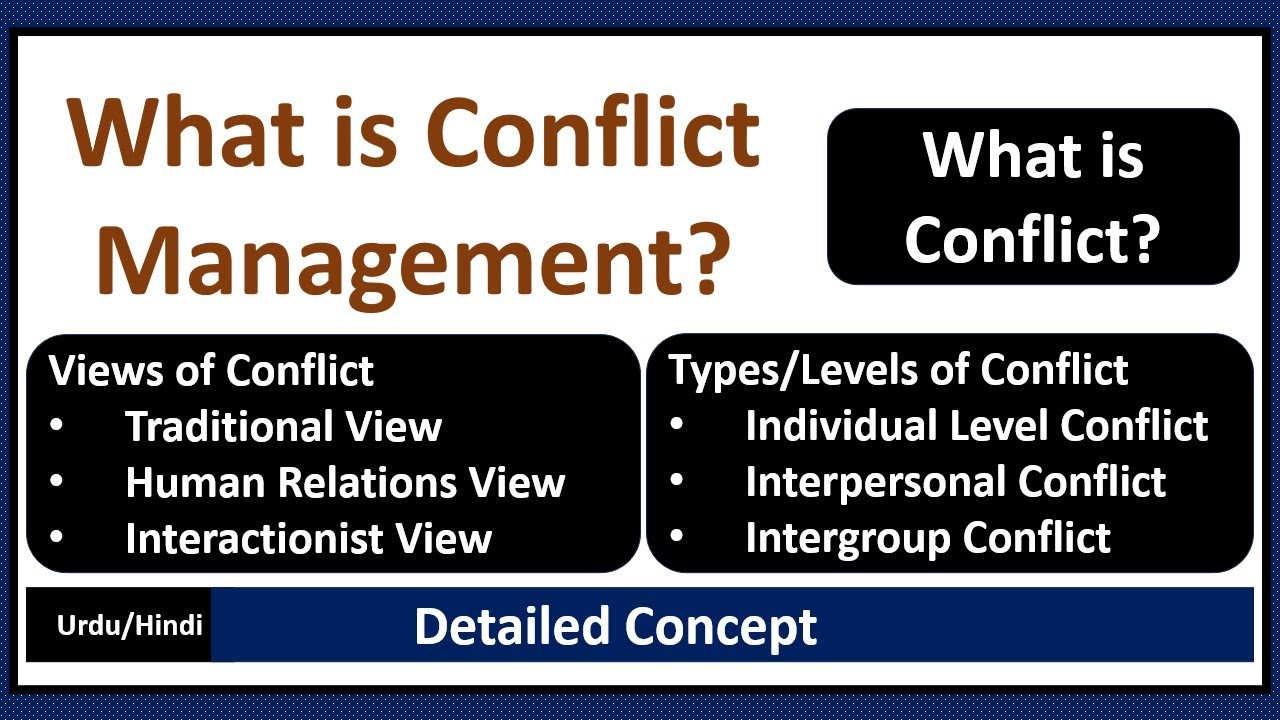 What is Conflict Management?

What is Conflict?

Views of Conflict
• Traditional View
• Human Relations View
• Interactionist View

Types/Levels of Conflict
• Individual Level Conflict
• Interpersonal Conflict
• Intergroup Conflict

Urdu/Hindi

Detailed Concept